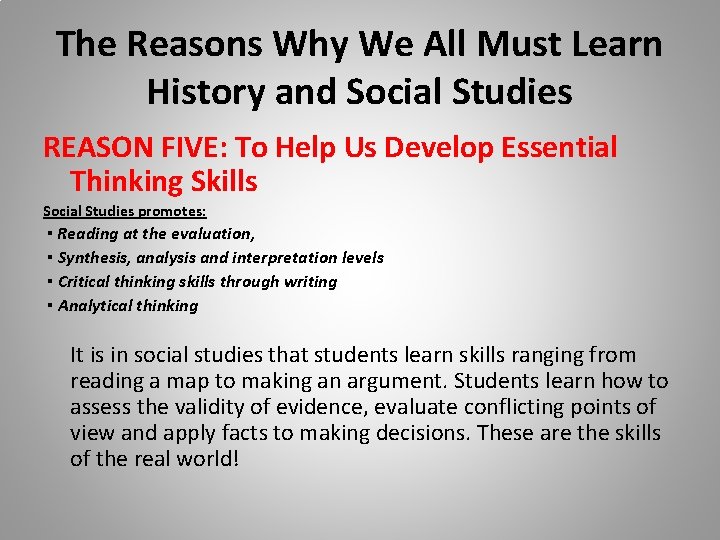 The Reasons Why We All Must Learn History and Social Studies

REASON FIVE: To Help Us Develop Essential Thinking Skills

Social Studies promotes:
▪ Reading at the evaluation,
▪ Synthesis, analysis and interpretation levels
▪ Critical thinking skills through writing
▪ Analytical thinking

It is in social studies that students learn skills ranging from reading a map to making an argument. Students learn how to assess the validity of evidence, evaluate conflicting points of view and apply facts to making decisions. These are the skills of the real world!